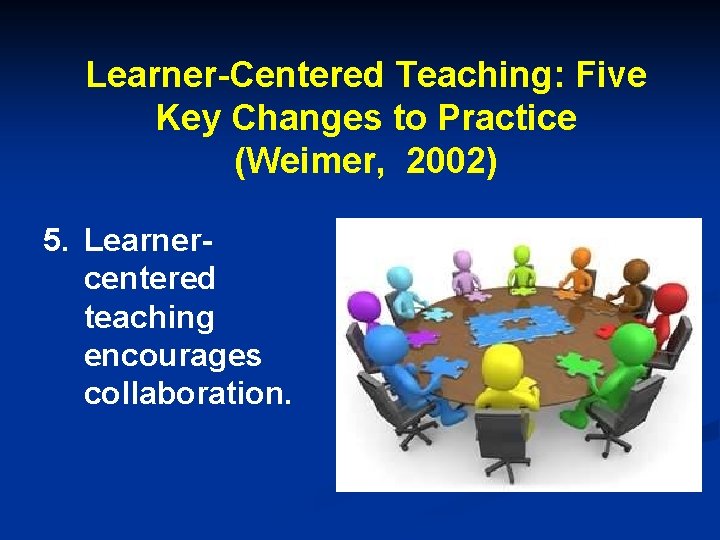 Learner-Centered Teaching: Five Key Changes to Practice (Weimer, 2002)

5. Learner-centered teaching encourages collaboration.